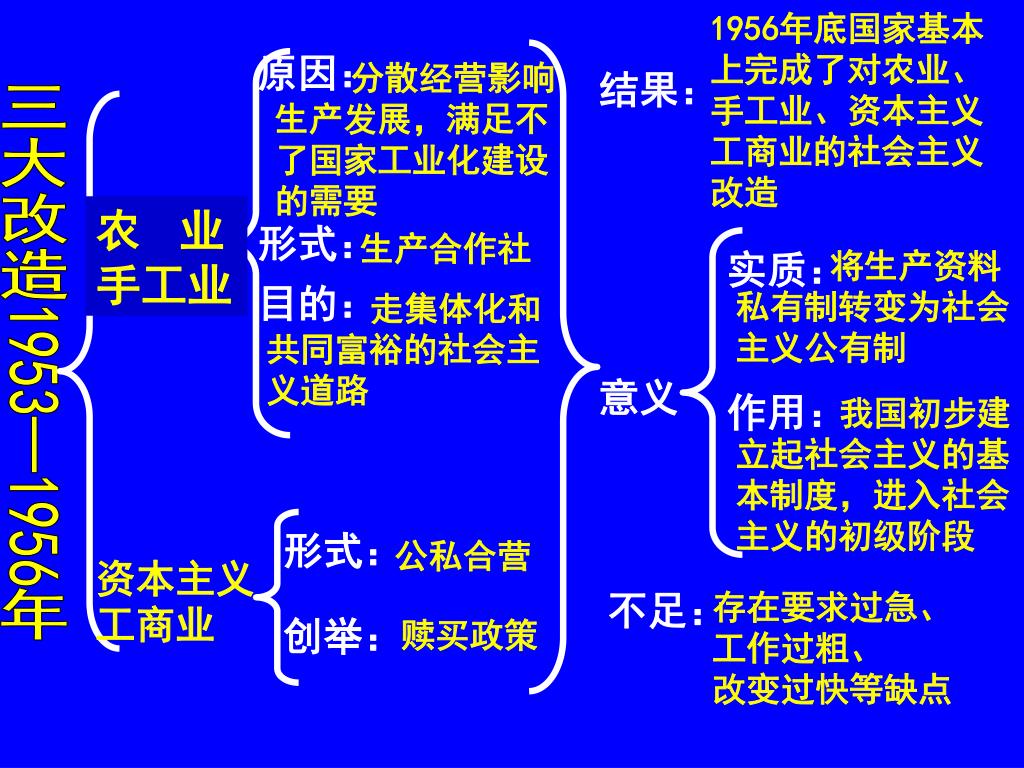 三大改造1953—1956年

农　业
手工业

原因:分散经营影响生产发展，满足不了国家工业化建设的需要

形式:生产合作社

目的:走集体化和共同富裕的社会主义道路

资本主义工商业

形式:公私合营

创举:赎买政策

结果:1956年底国家基本上完成了对农业、手工业、资本主义工商业的社会主义改造

意义

实质:将生产资料私有制转变为社会主义公有制

作用:我国初步建立起社会主义的基本制度，进入社会主义的初级阶段

不足:存在要求过急、工作过粗、改变过快等缺点